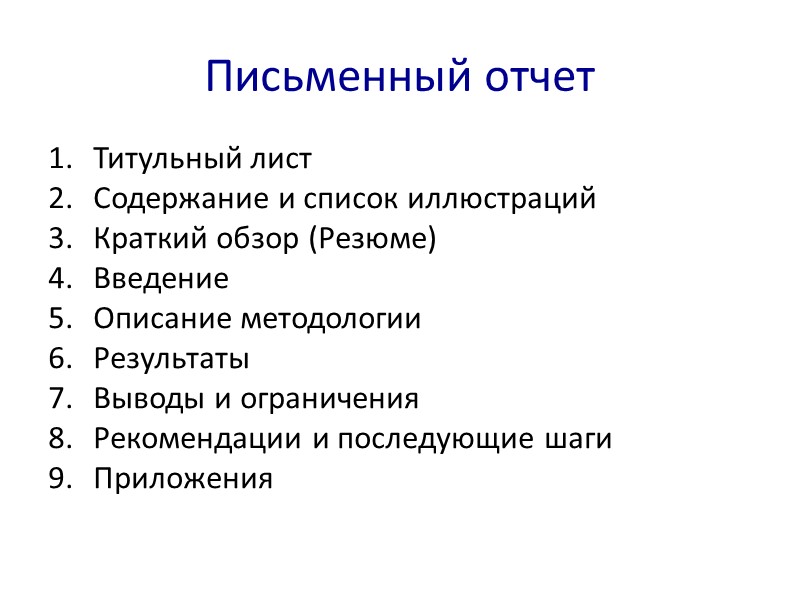 Письменный отчет

1. Титульный лист
2. Содержание и список иллюстраций
3. Краткий обзор (Резюме)
4. Введение
5. Описание методологии
6. Результаты
7. Выводы и ограничения
8. Рекомендации и последующие шаги
9. Приложения